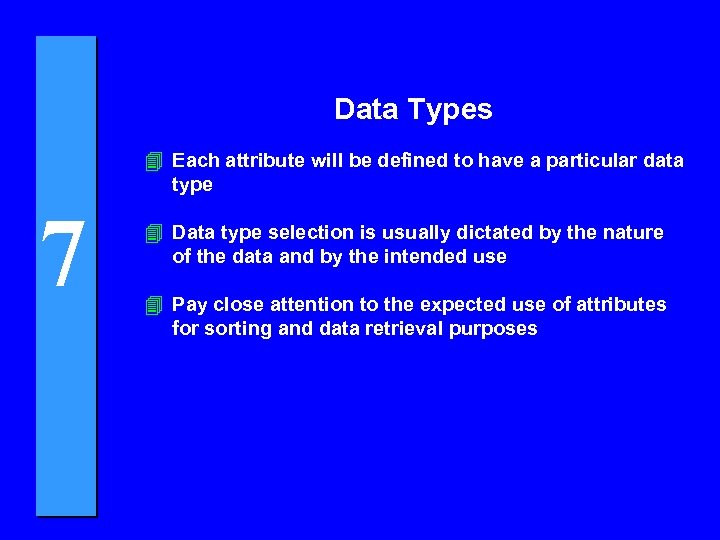 7

Data Types

Each attribute will be defined to have a particular data type

Data type selection is usually dictated by the nature of the data and by the intended use

Pay close attention to the expected use of attributes for sorting and data retrieval purposes